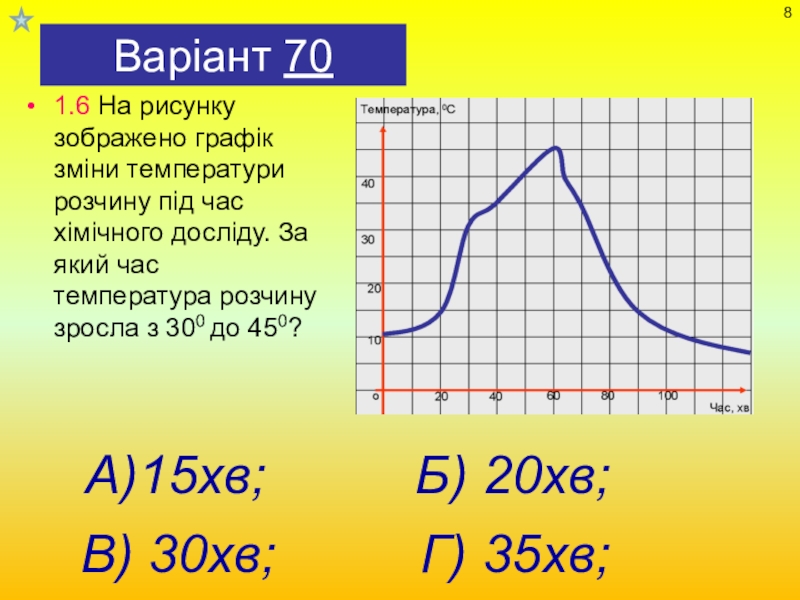 8

Варіант 70

• 1.6 На рисунку зображено графік зміни температури розчину під час хімічного досліду. За який час температура розчину зросла з $30^0$ до $45^0$?

Температура, $^0C$

40

30

20

10

о

20

40

60

80

100

Час, хв

А)15хв;

Б) 20хв;

В) 30хв;

Г) 35хв;